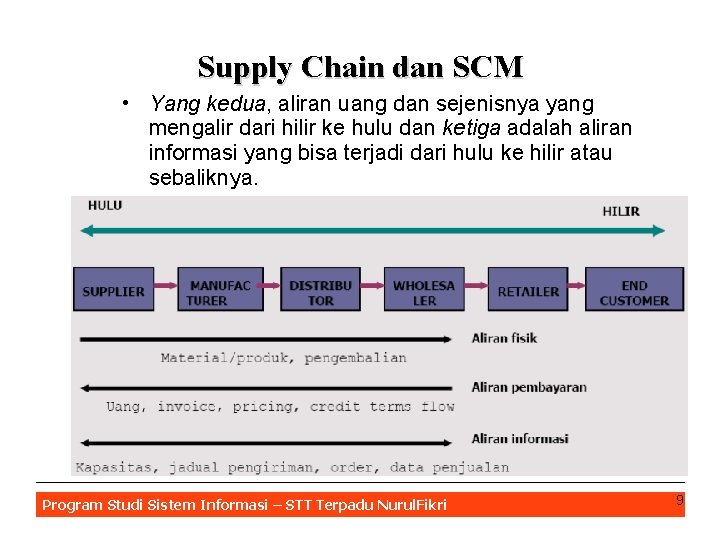 Supply Chain dan SCM

• Yang kedua, aliran uang dan sejenisnya yang mengalir dari hilir ke hulu dan ketiga adalah aliran informasi yang bisa terjadi dari hulu ke hilir atau sebaliknya.

HULU

HILIR

SUPPLIER

MANUFAC TURER

DISTRIBU TOR

WHOLESA LER

RETAILER

END CUSTOMER

Aliran fisik

Material/produk, pengembalian

Aliran pembayaran

Uang, invoice, pricing, credit terms flow

Aliran informasi

Kapasitas, jadual pengiriman, order, data penjualan

Program Studi Sistem Informasi – STT Terpadu NurulFikri

9